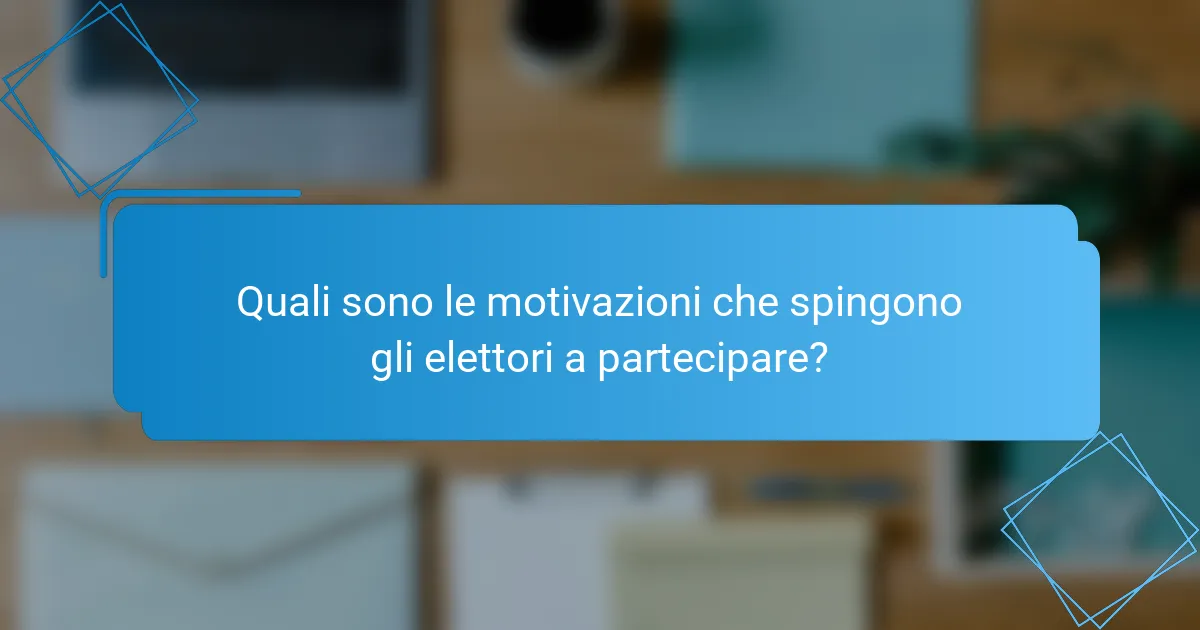 Quali sono le motivazioni che spingono gli elettori a partecipare?